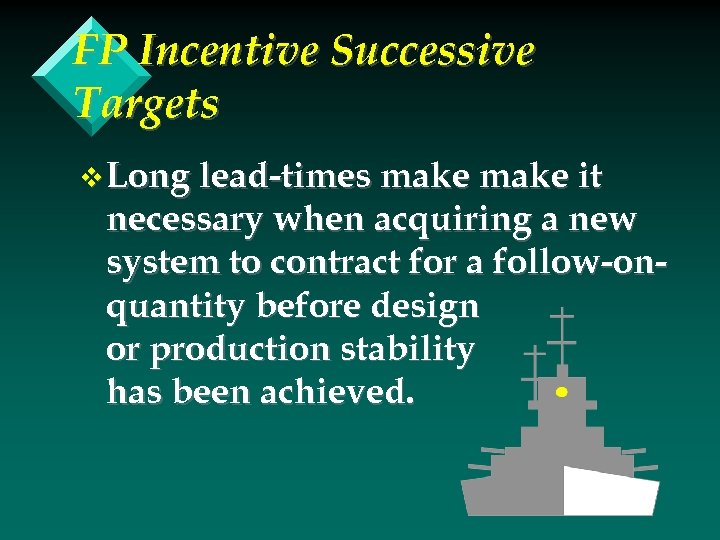 FP Incentive Successive Targets

❖ Long lead-times make make it necessary when acquiring a new system to contract for a follow-on-quantity before design or production stability has been achieved.